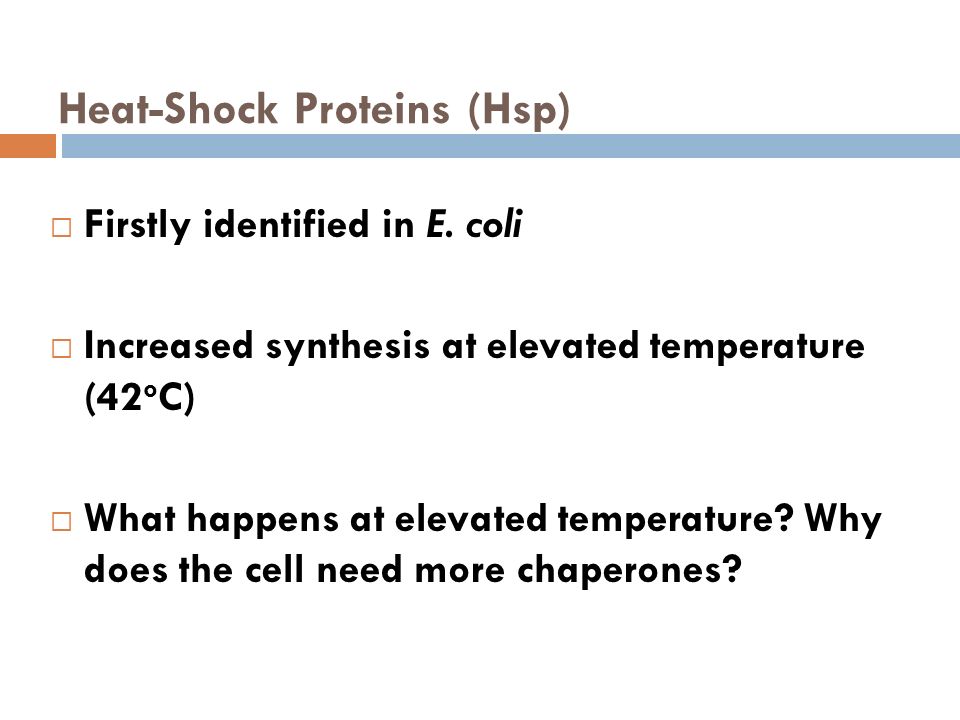 Heat-Shock Proteins (Hsp)

□ Firstly identified in E. coli

□ Increased synthesis at elevated temperature (42°C)

□ What happens at elevated temperature? Why does the cell need more chaperones?